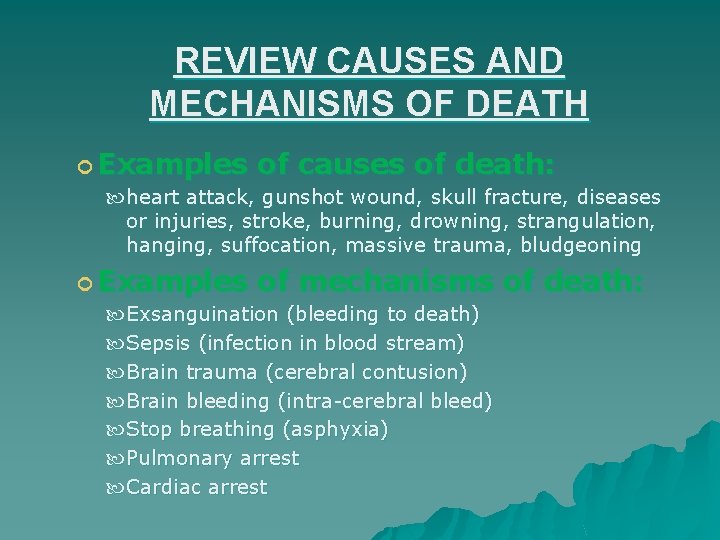 REVIEW CAUSES AND MECHANISMS OF DEATH

Examples of causes of death:

heart attack, gunshot wound, skull fracture, diseases or injuries, stroke, burning, drowning, strangulation, hanging, suffocation, massive trauma, bludgeoning

Examples of mechanisms of death:

Exsanguination (bleeding to death)
Sepsis (infection in blood stream)
Brain trauma (cerebral contusion)
Brain bleeding (intra-cerebral bleed)
Stop breathing (asphyxia)
Pulmonary arrest
Cardiac arrest